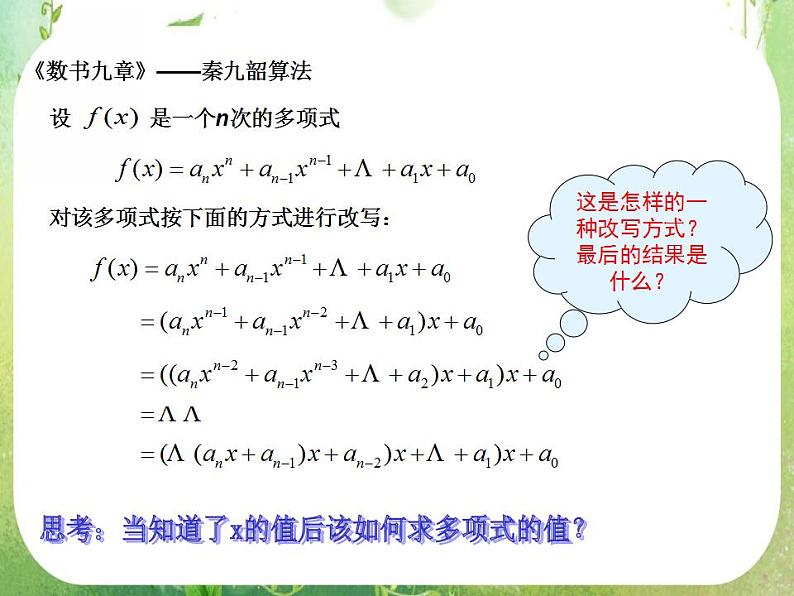 《数书九章》——秦九韶算法

设 $f(x)$ 是一个n次的多项式

$f(x)=a_nx^n+a_{n-1}x^{n-1}+\Lambda+a_1x+a_0$

对该多项式按下面的方式进行改写：

$f(x)=a_nx^n+a_{n-1}x^{n-1}+\Lambda+a_1x+a_0$

$=(a_nx^{n-1}+a_{n-1}x^{n-2}+\Lambda+a_1)x+a_0$

$=((a_nx^{n-2}+a_{n-1}x^{n-3}+\Lambda+a_2)x+a_1)x+a_0$

$=\Lambda\ \Lambda$

$=(\Lambda\ (a_nx+a_{n-1})x+a_{n-2})x+\Lambda+a_1)x+a_0$

这是怎样的一种改写方式？最后的结果是什么？

思考：当知道了x的值后该如何求多项式的值？